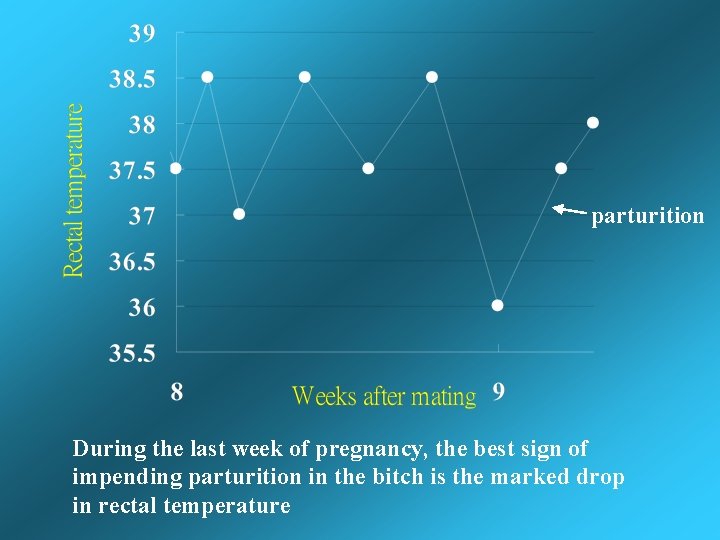 39
38.5
38
37.5
37
36.5
36
35.5

Rectal temperature

parturition

8
Weeks after mating
9

During the last week of pregnancy, the best sign of impending parturition in the bitch is the marked drop in rectal temperature